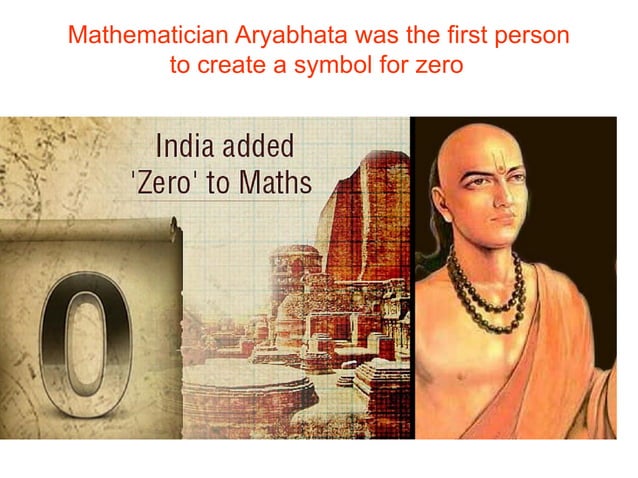 Mathematician Aryabhata was the first person to create a symbol for zero

India added 'Zero' to Maths

0